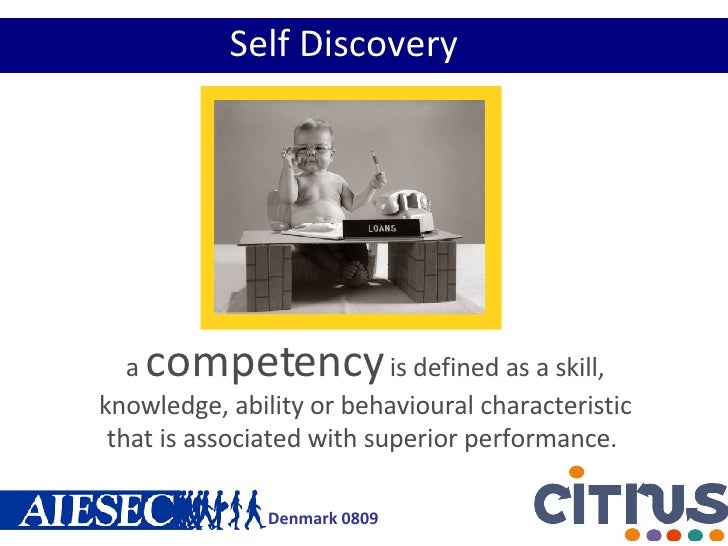 Self Discovery

LOANS

a competency is defined as a skill, knowledge, ability or behavioural characteristic that is associated with superior performance.

AIESEC Denmark 0809

citrus